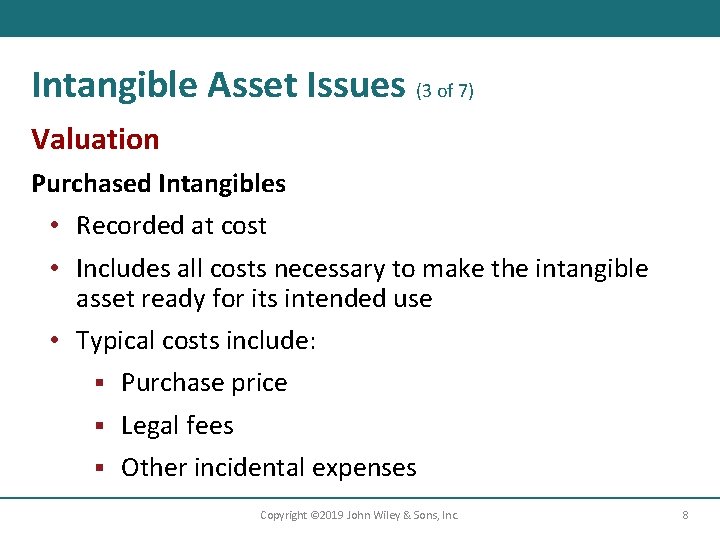 Intangible Asset Issues (3 of 7)

Valuation

Purchased Intangibles

• Recorded at cost

• Includes all costs necessary to make the intangible asset ready for its intended use

• Typical costs include:

▪ Purchase price

▪ Legal fees

▪ Other incidental expenses

Copyright ©2019 John Wiley & Sons, Inc.

8